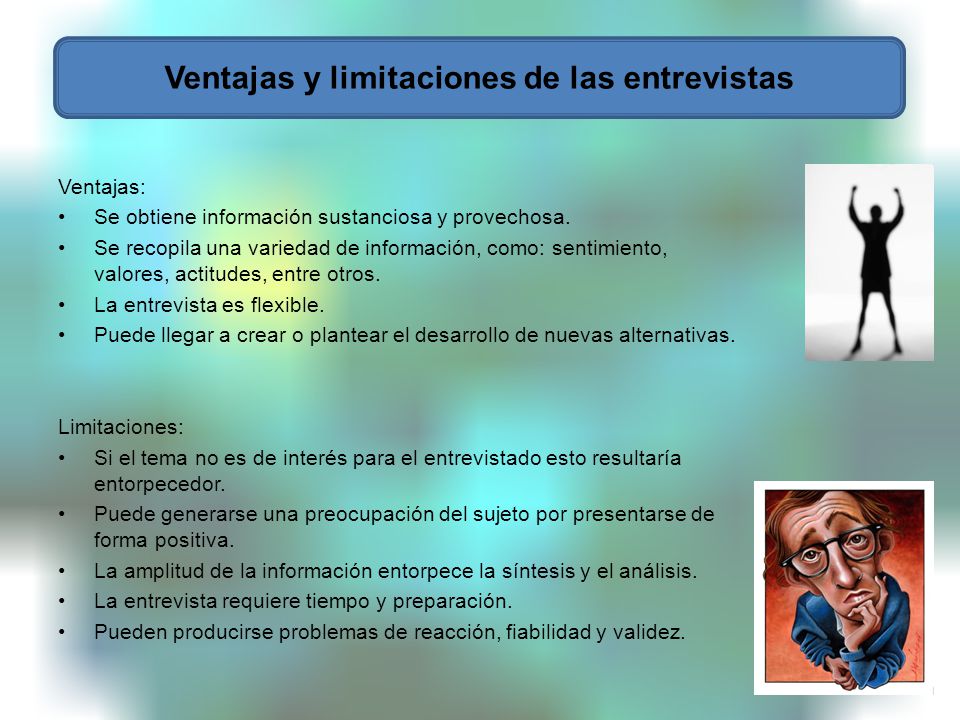 Ventajas y limitaciones de las entrevistas

Ventajas:
• Se obtiene información sustanciosa y provechosa.
• Se recopila una variedad de información, como: sentimiento, valores, actitudes, entre otros.
• La entrevista es flexible.
• Puede llegar a crear o plantear el desarrollo de nuevas alternativas.

Limitaciones:
• Si el tema no es de interés para el entrevistado esto resultaría entorpecedor.
• Puede generarse una preocupación del sujeto por presentarse de forma positiva.
• La amplitud de la información entorpece la síntesis y el análisis.
• La entrevista requiere tiempo y preparación.
• Pueden producirse problemas de reacción, fiabilidad y validez.